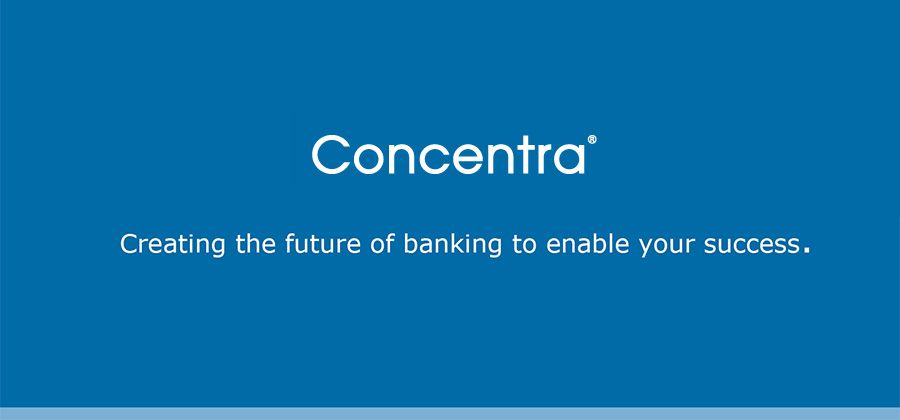 Concentra®

Creating the future of banking to enable your success.